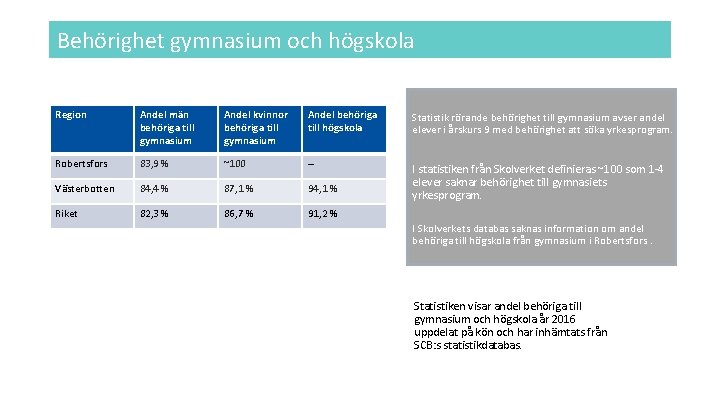 Behörighet gymnasium och högskola

| Region | Andel män behöriga till gymnasium | Andel kvinnor behöriga till gymnasium | Andel behöriga till högskola |
|---|---|---|---|
| Robertsfors | 83,9 % | ~100 | – |
| Västerbotten | 84,4 % | 87,1 % | 94,1 % |
| Riket | 82,3 % | 86,7 % | 91,2 % |

Statistik rörande behörighet till gymnasium avser andel elever i årskurs 9 med behörighet att söka yrkesprogram.

I statistiken från Skolverket definieras ~100 som 1-4 elever saknar behörighet till gymnasiets yrkesprogram.

I Skolverkets databas saknas information om andel behöriga till högskola från gymnasium i Robertsfors .

Statistiken visar andel behöriga till gymnasium och högskola år 2016 uppdelat på kön och har inhämtats från SCB:s statistikdatabas.